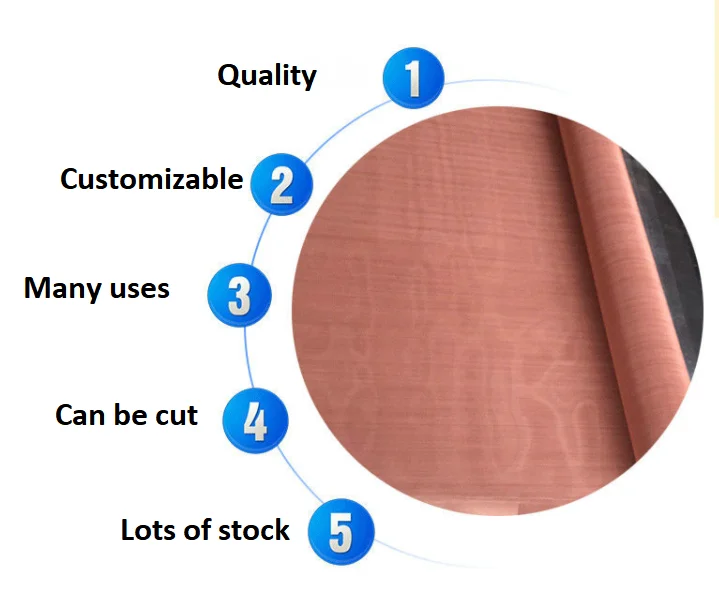 Quality 1

Customizable 2

Many uses 3

Can be cut 4

Lots of stock 5